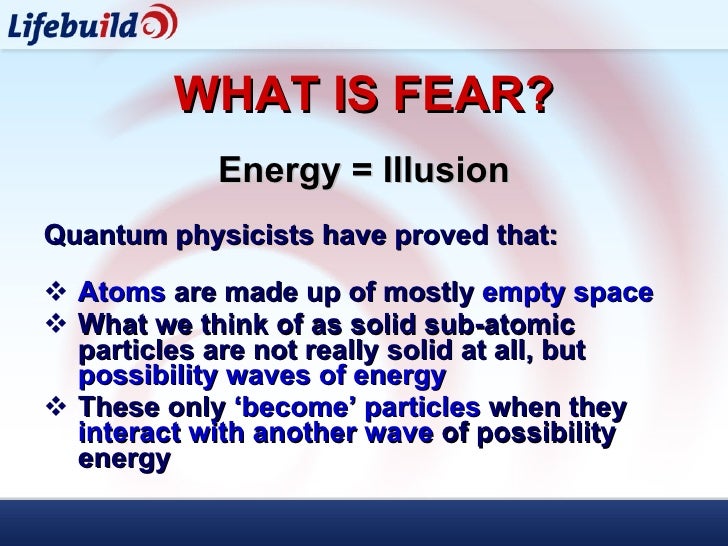 Lifebuild

WHAT IS FEAR?

Energy = Illusion

Quantum physicists have proved that:

❖ Atoms are made up of mostly empty space
❖ What we think of as solid sub-atomic particles are not really solid at all, but possibility waves of energy
❖ These only ‘become’ particles when they interact with another wave of possibility energy